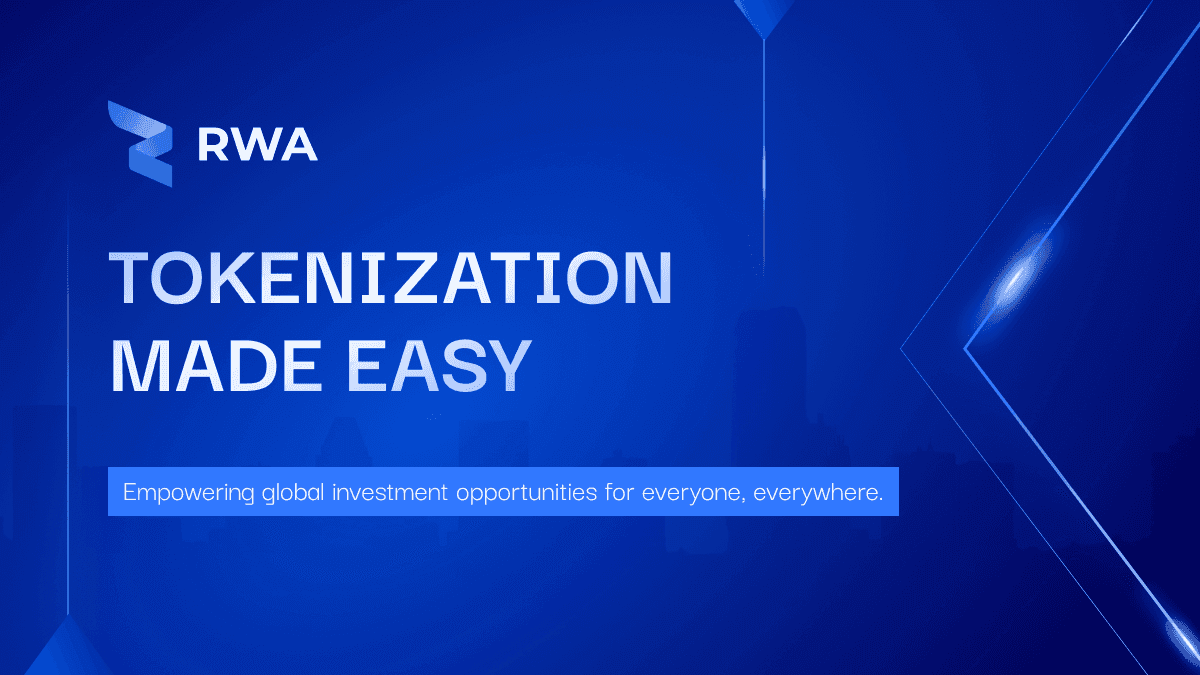 RWA

TOKENIZATION MADE EASY

Empowering global investment opportunities for everyone, everywhere.